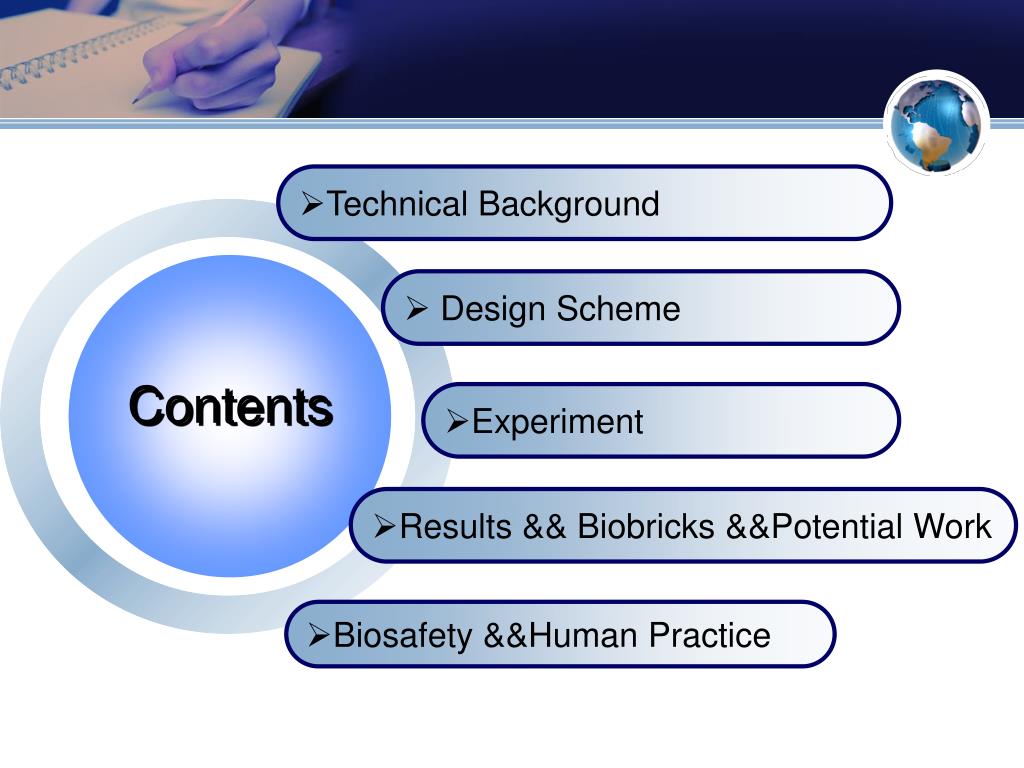 Contents

➢Technical Background

➢ Design Scheme

➢Experiment

➢Results && Biobricks &&Potential Work

➢Biosafety &&Human Practice